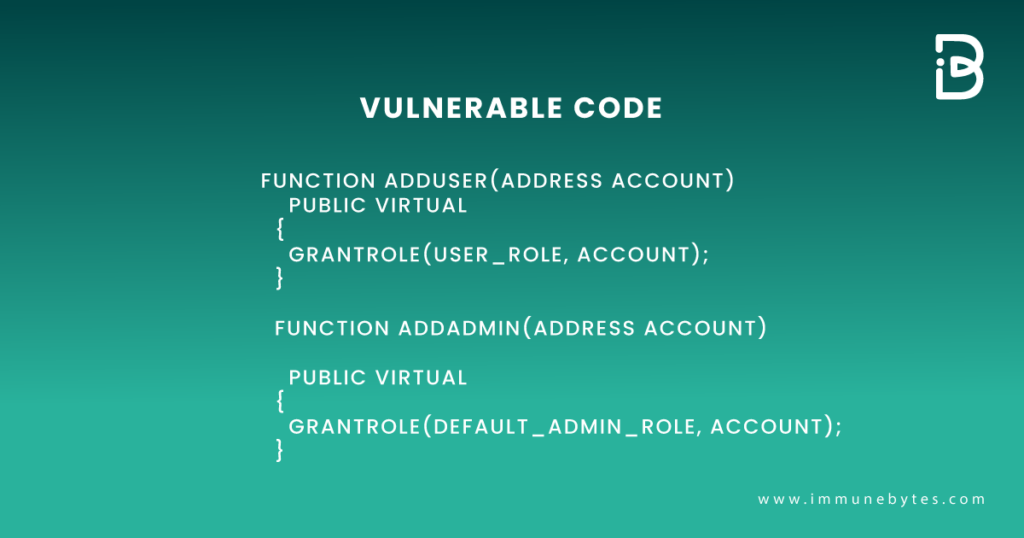 VULNERABLE CODE

FUNCTION ADDUSER(ADDRESS ACCOUNT)
PUBLIC VIRTUAL
{
GRANTROLE(USER_ROLE, ACCOUNT);
}

FUNCTION ADDADMIN(ADDRESS ACCOUNT)

PUBLIC VIRTUAL
{
GRANTROLE(DEFAULT_ADMIN_ROLE, ACCOUNT);
}

www.immunebytes.com